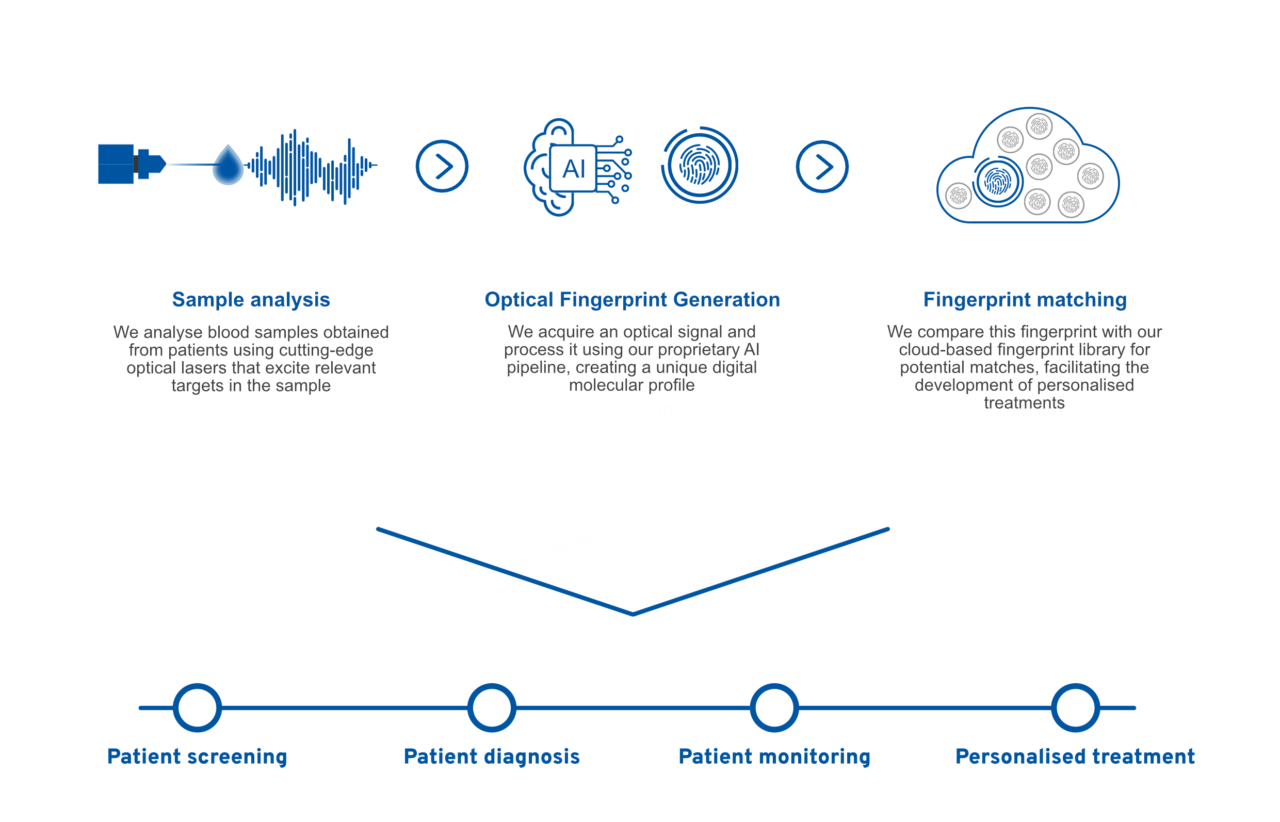 AI

Sample analysis

We analyse blood samples obtained from patients using cutting-edge optical lasers that excite relevant targets in the sample

Optical Fingerprint Generation

We acquire an optical signal and process it using our proprietary AI pipeline, creating a unique digital molecular profile

Fingerprint matching

We compare this fingerprint with our cloud-based fingerprint library for potential matches, facilitating the development of personalised treatments

Patient screening

Patient diagnosis

Patient monitoring

Personalised treatment